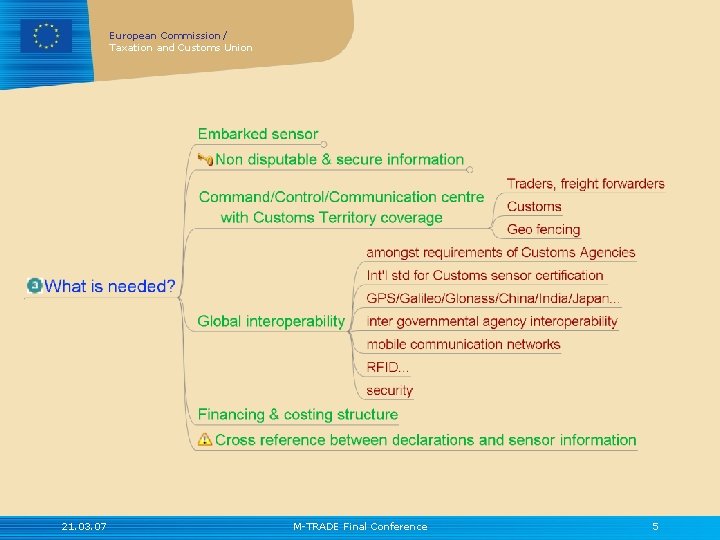 European Commission /
Taxation and Customs Union

What is needed?

Embarked sensor

Non disputable & secure information

Command/Control/Communication centre with Customs Territory coverage

Traders, freight forwarders

Customs

Geo fencing

Global interoperability

amongst requirements of Customs Agencies

Int'l std for Customs sensor certification

GPS/Galileo/Glonass/China/India/Japan...

inter governmental agency interoperability

mobile communication networks

RFID...

security

Financing & costing structure

Cross reference between declarations and sensor information

21.03.07 M-TRADE Final Conference 5